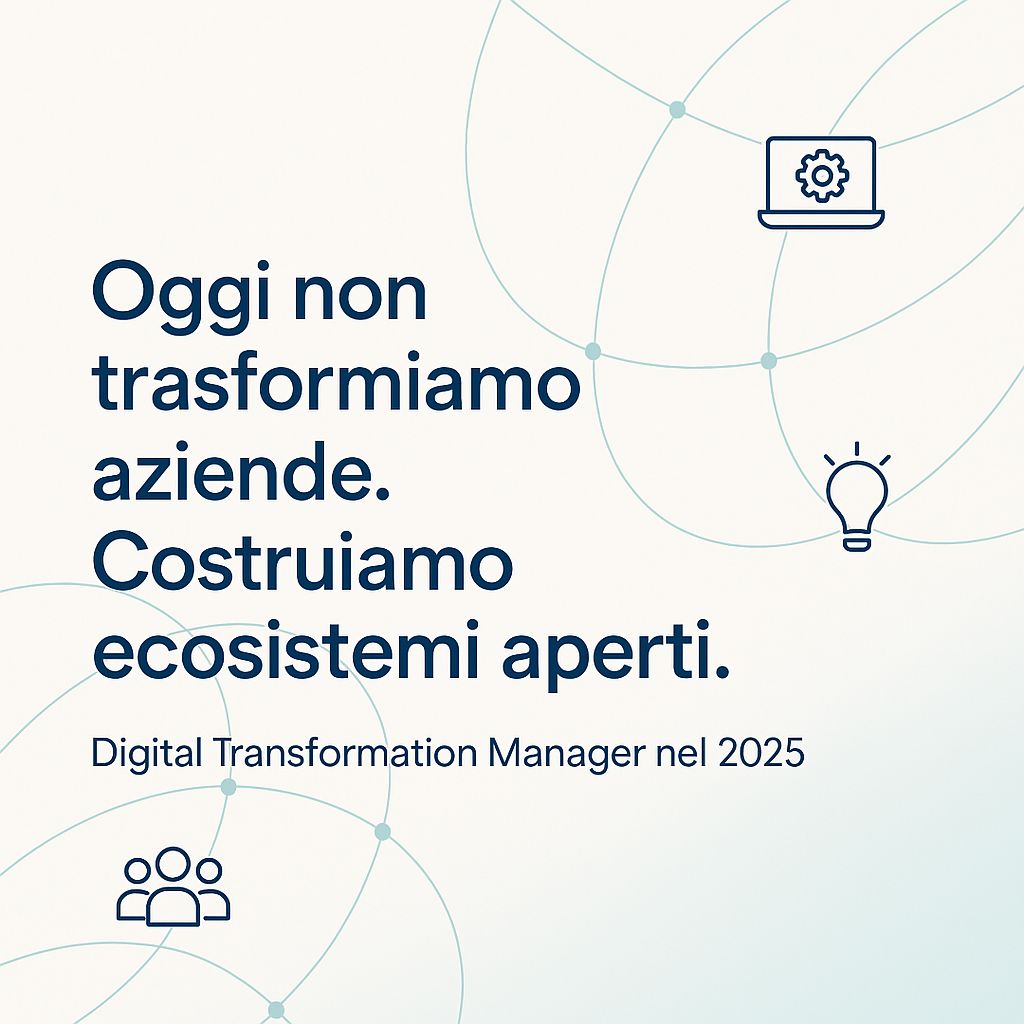 Oggi non trasformiamo aziende. Costruiamo ecosistemi aperti.

Digital Transformation Manager nel 2025